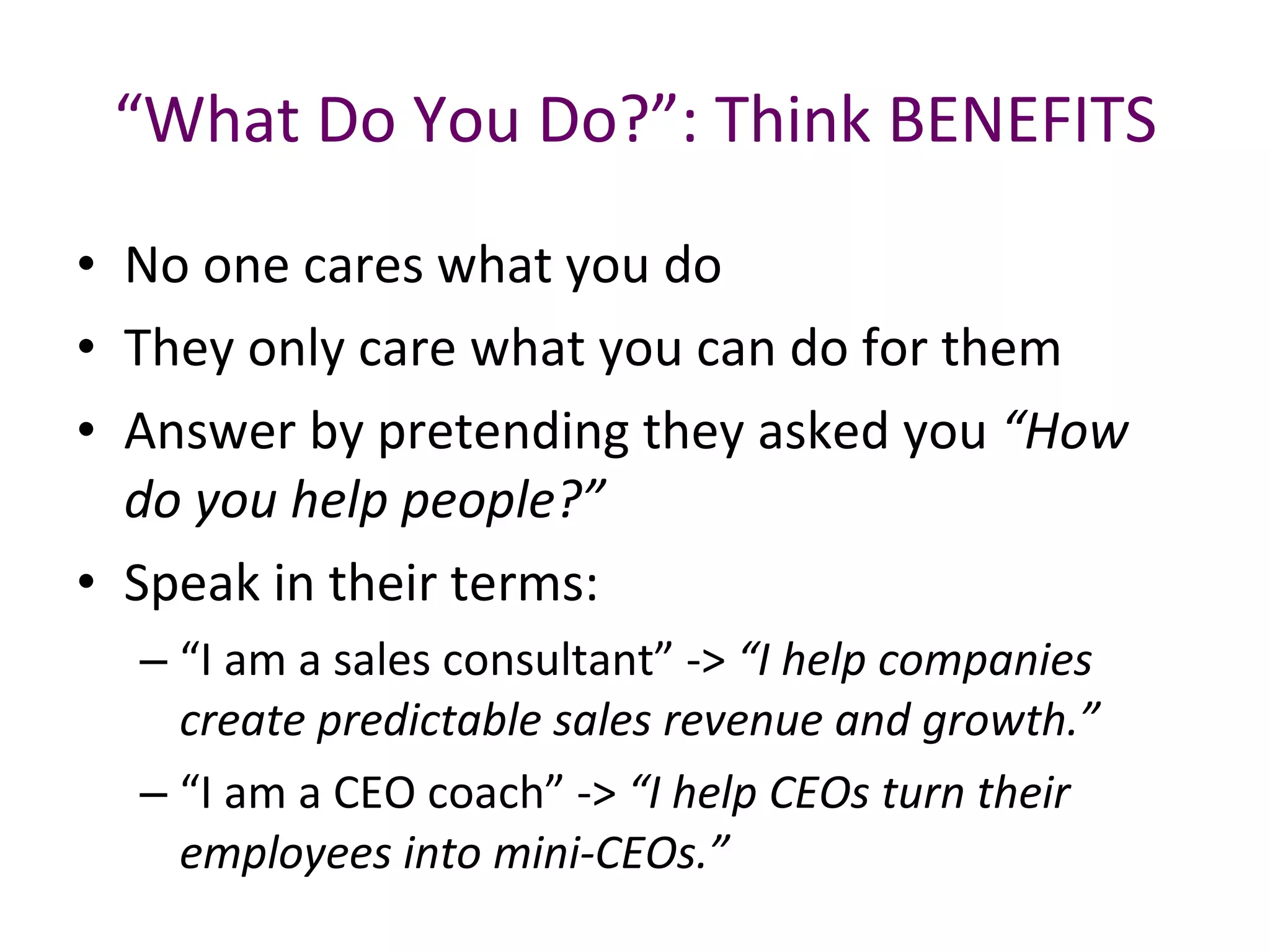 “What Do You Do?”: Think BENEFITS

• No one cares what you do
• They only care what you can do for them
• Answer by pretending they asked you “How do you help people?”
• Speak in their terms:
– “I am a sales consultant” -> “I help companies create predictable sales revenue and growth.”
– “I am a CEO coach” -> “I help CEOs turn their employees into mini-CEOs.”